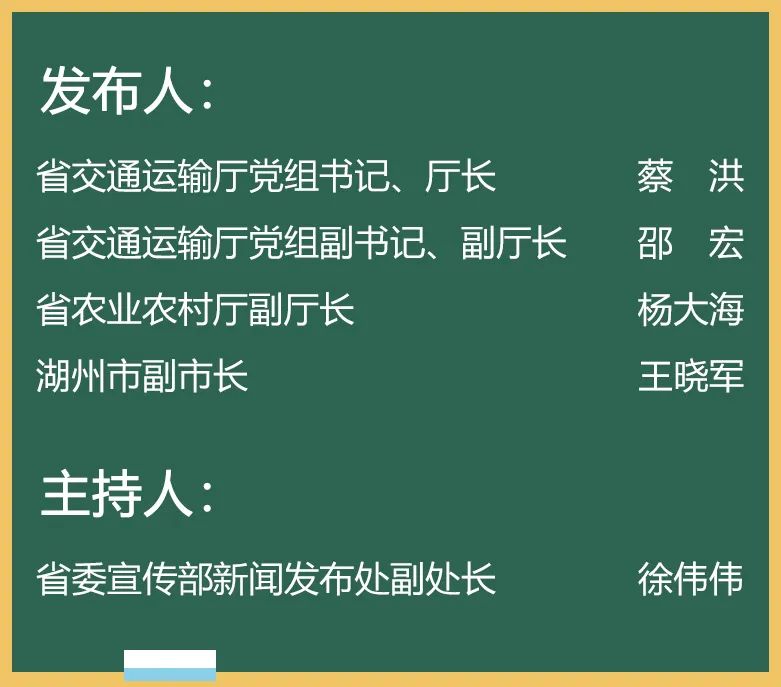 发布人：

省交通运输厅党组书记、厅长 蔡 洪

省交通运输厅党组副书记、副厅长 邵 宏

省农业农村厅副厅长 杨大海

湖州市副市长 王晓军

主持人：

省委宣传部新闻发布处副处长 徐伟伟